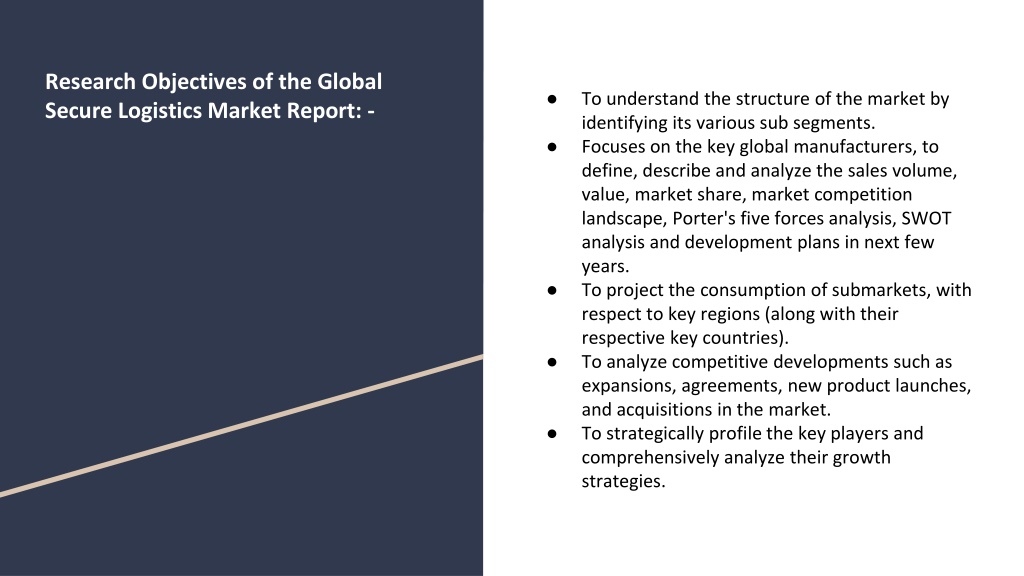 Research Objectives of the Global Secure Logistics Market Report: -

● To understand the structure of the market by identifying its various sub segments.
● Focuses on the key global manufacturers, to define, describe and analyze the sales volume, value, market share, market competition landscape, Porter's five forces analysis, SWOT analysis and development plans in next few years.
● To project the consumption of submarkets, with respect to key regions (along with their respective key countries).
● To analyze competitive developments such as expansions, agreements, new product launches, and acquisitions in the market.
● To strategically profile the key players and comprehensively analyze their growth strategies.